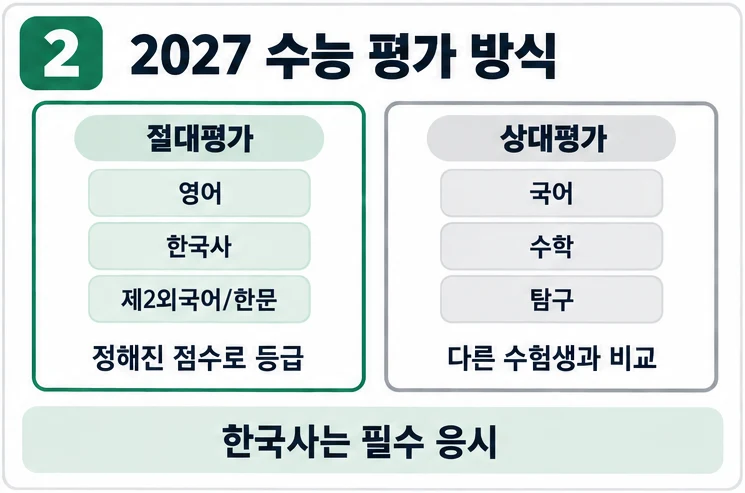 2 2027 수능 평가 방식

절대평가

영어

한국사

제2외국어/한문

정해진 점수로 등급

상대평가

국어

수학

탐구

다른 수험생과 비교

한국사는 필수 응시